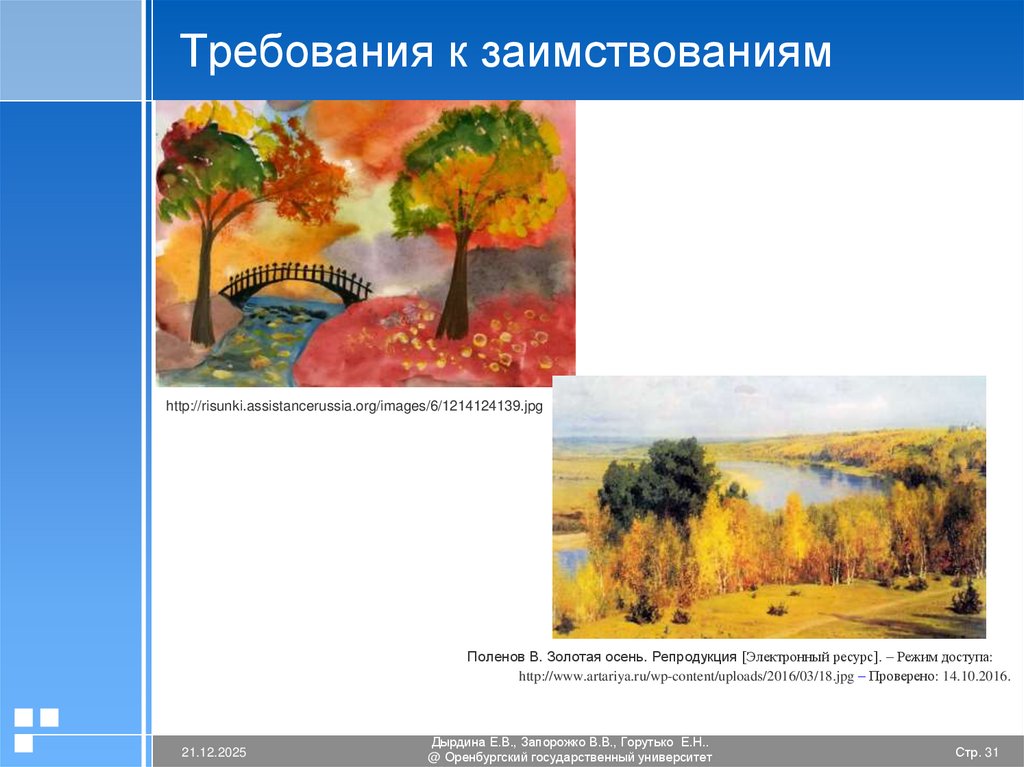 Требования к заимствованиям

http://risunki.assistancerussia.org/images/6/1214124139.jpg

Поленов В. Золотая осень. Репродукция [Электронный ресурс]. – Режим доступа: http://www.artariya.ru/wp-content/uploads/2016/03/18.jpg – Проверено: 14.10.2016.

21.12.2025

Дырдина Е.В., Запорожко В.В., Горутько Е.Н.. @ Оренбургский государственный университет

Стр. 31